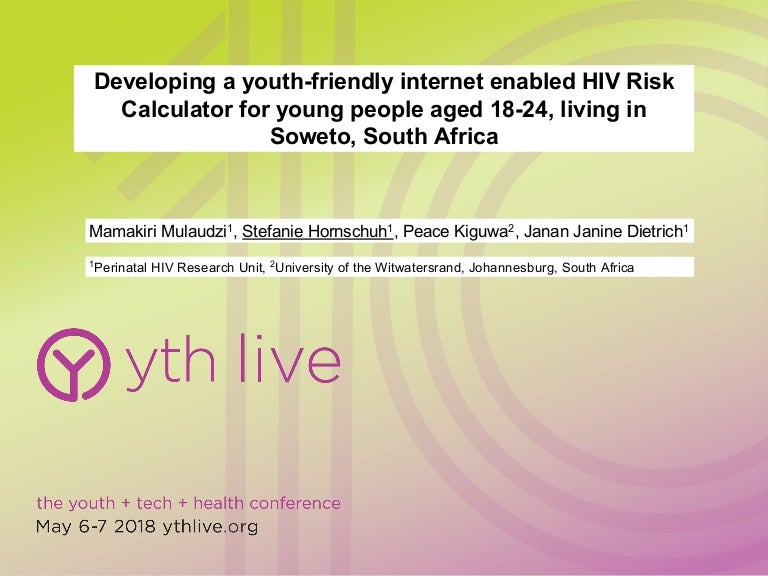 Developing a youth-friendly internet enabled HIV Risk Calculator for young people aged 18-24, living in Soweto, South Africa

Mamakiri Mulaudzi$^{1}$, Stefanie Hornschuh$^{1}$, Peace Kiguwa$^{2}$, Janan Janine Dietrich$^{1}$

$^{1}$Perinatal HIV Research Unit, $^{2}$University of the Witwatersrand, Johannesburg, South Africa

yth live

the youth + tech + health conference
May 6-7 2018 ythlive.org